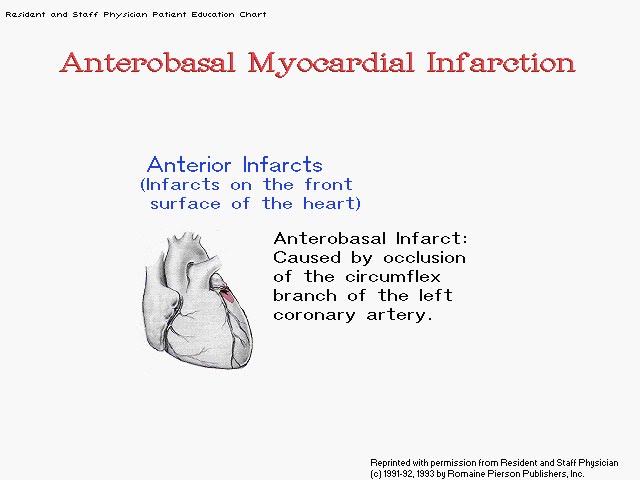 Resident and Staff Physician Patient Education Chart

Anterobasal Myocardial Infarction

Anterior Infarcts
(Infarcts on the front surface of the heart)

Anterobasal Infarct: Caused by occlusion of the circumflex branch of the left coronary artery.

Reprinted with permission from Resident and Staff Physician
(c) 1991-92, 1993 by Romaine Pierson Publishers, Inc.